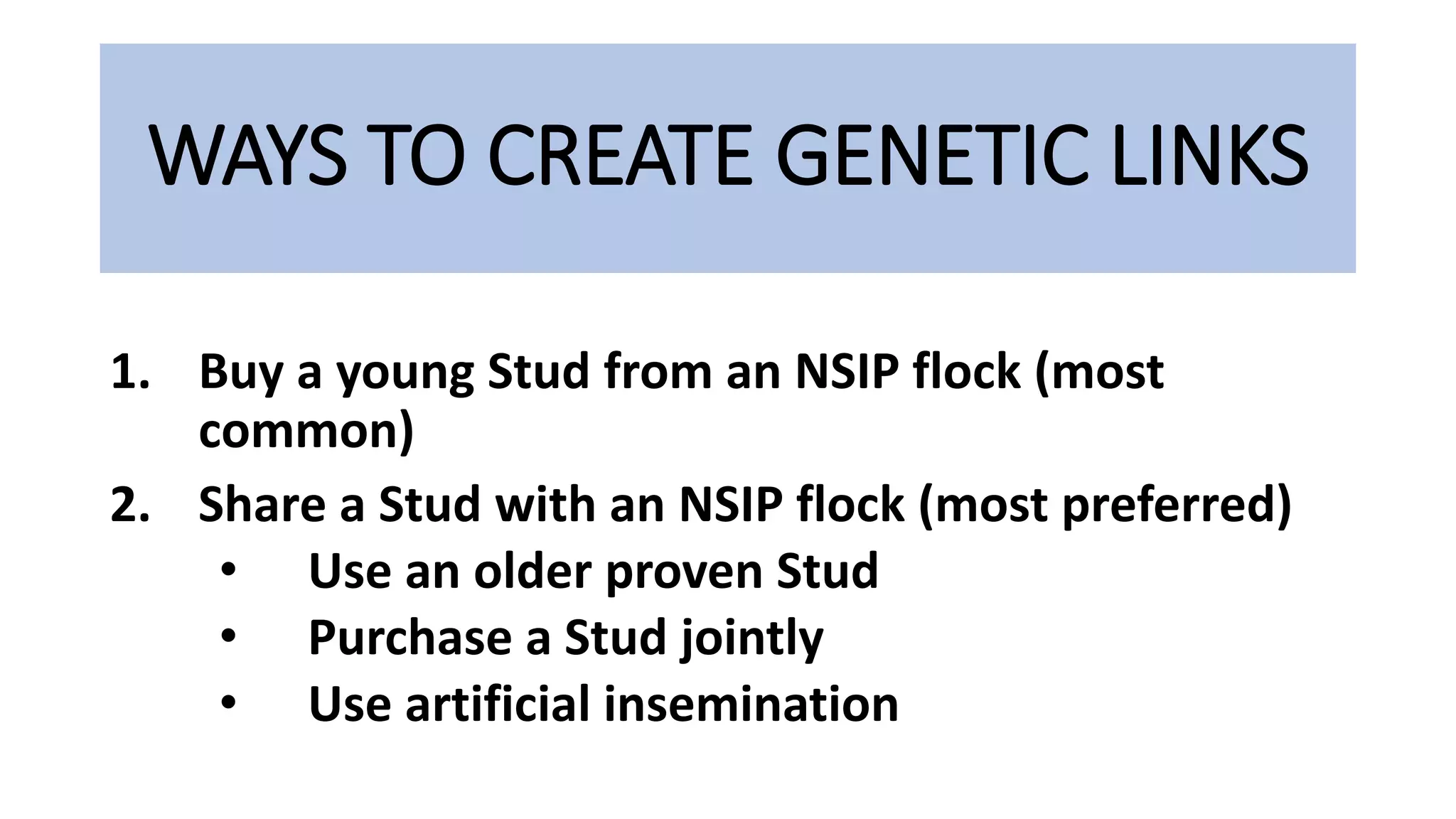 WAYS TO CREATE GENETIC LINKS

1. Buy a young Stud from an NSIP flock (most common)
2. Share a Stud with an NSIP flock (most preferred)
• Use an older proven Stud
• Purchase a Stud jointly
• Use artificial insemination